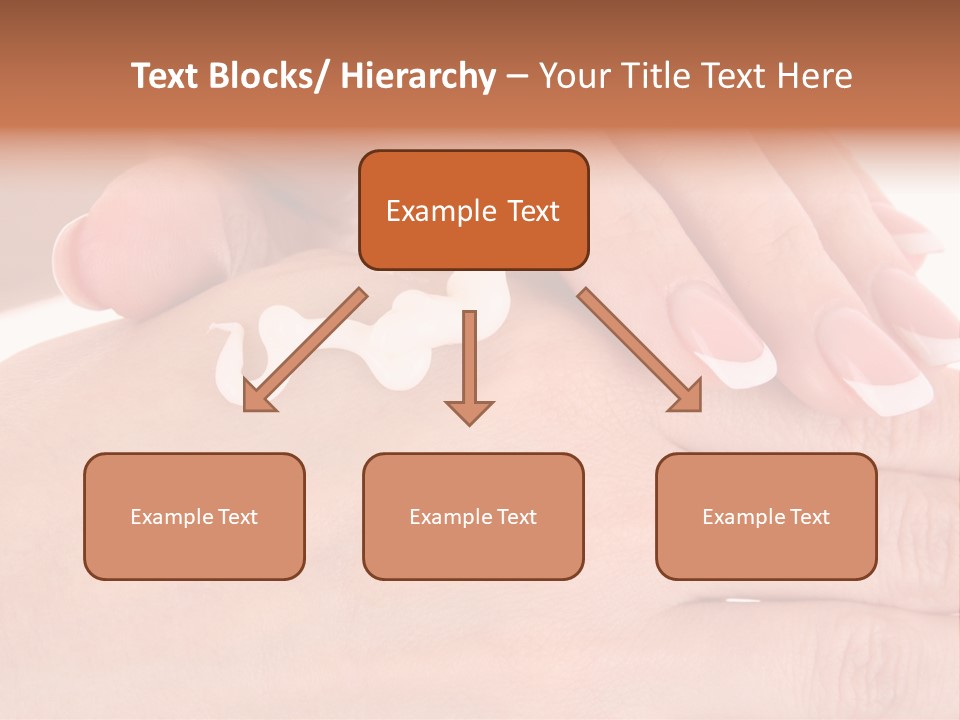 Text Blocks/ Hierarchy – Your Title Text Here

Example Text

Example Text

Example Text

Example Text